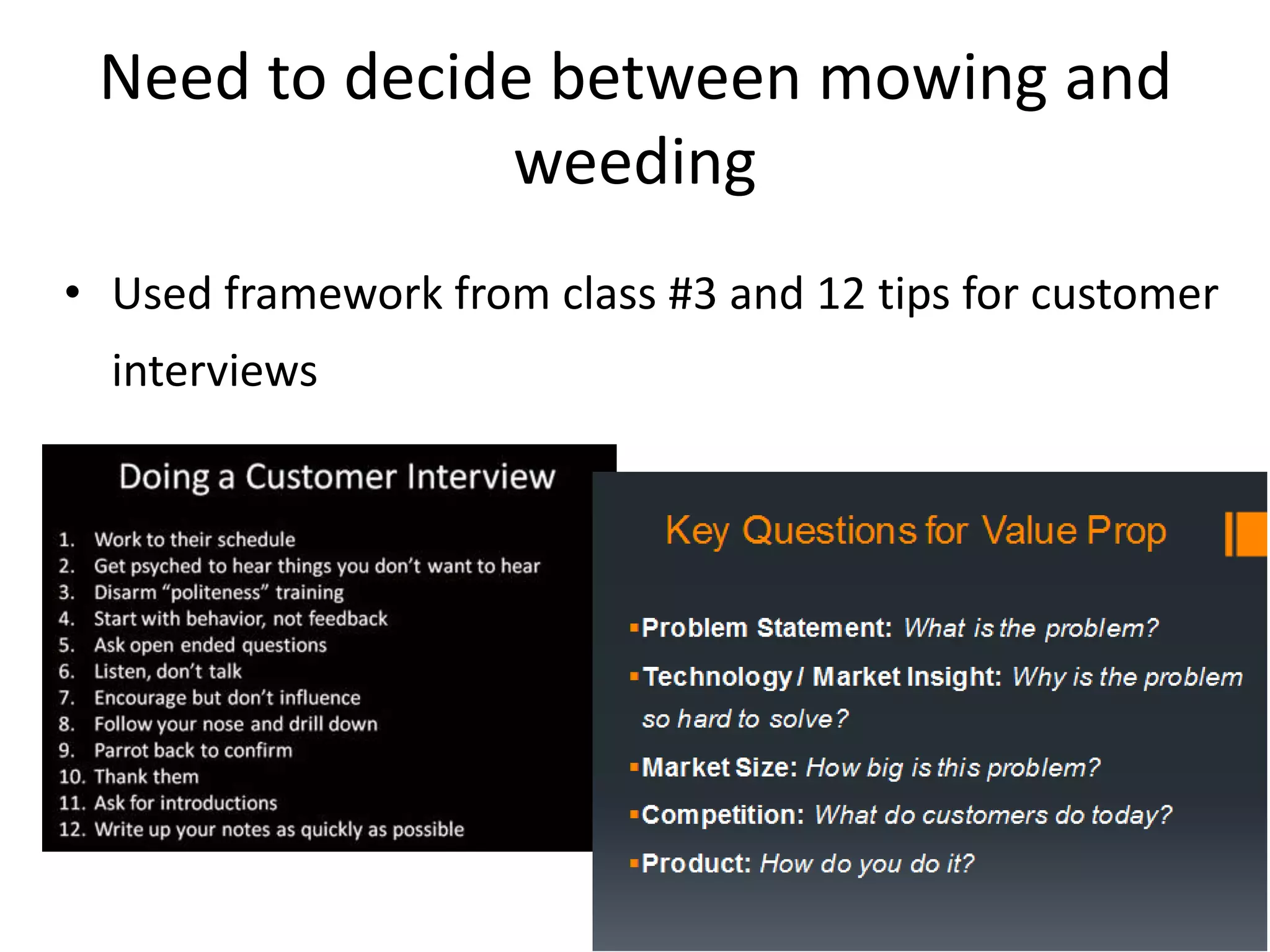 Need to decide between mowing and weeding

• Used framework from class #3 and 12 tips for customer interviews

Doing a Customer Interview

1. Work to their schedule
2. Get psyched to hear things you don't want to hear
3. Disarm "politeness" training
4. Start with behavior, not feedback
5. Ask open ended questions
6. Listen, don't talk
7. Encourage but don't influence
8. Follow your nose and drill down
9. Parrot back to confirm
10. Thank them
11. Ask for introductions
12. Write up your notes as quickly as possible

Key Questions for Value Prop

▪Problem Statement: What is the problem?
▪Technology / Market Insight: Why is the problem so hard to solve?
▪Market Size: How big is this problem?
▪Competition: What do customers do today?
▪Product: How do you do it?